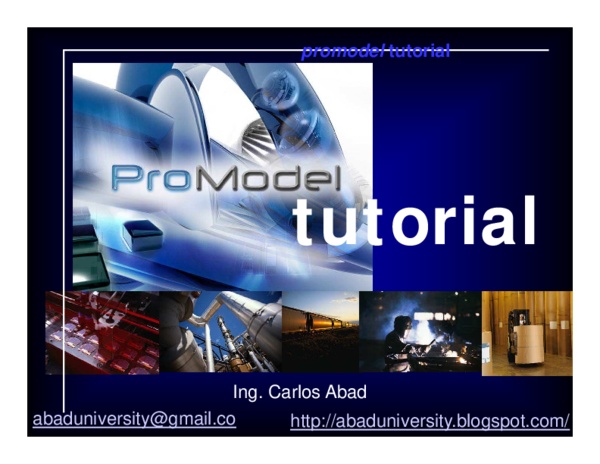 promodel tutorial

ProModel

tutorial

Ing. Carlos Abad

abaduniversity@gmail.co

http://abaduniversity.blogspot.com/